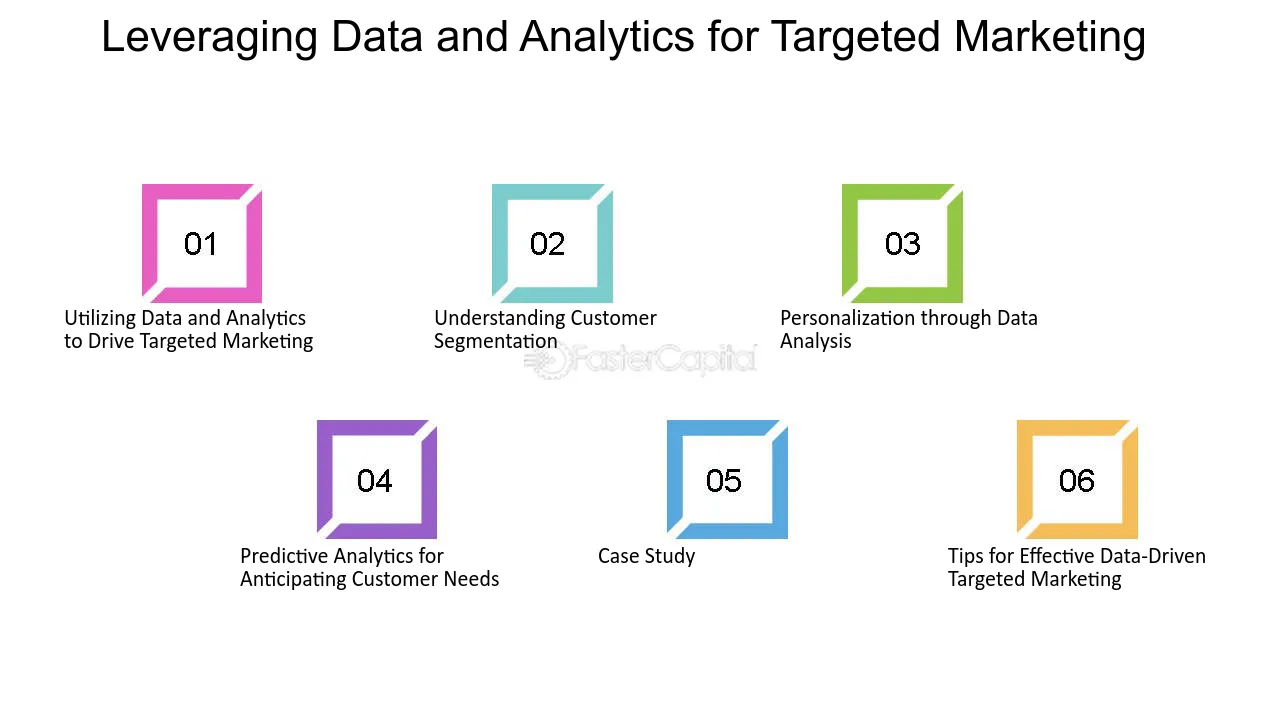 Leveraging Data and Analytics for Targeted Marketing

01

Utilizing Data and Analytics to Drive Targeted Marketing

02

Understanding Customer Segmentation

03

Personalization through Data Analysis

04

Predictive Analytics for Anticipating Customer Needs

05

Case Study

06

Tips for Effective Data-Driven Targeted Marketing

FasterCapital